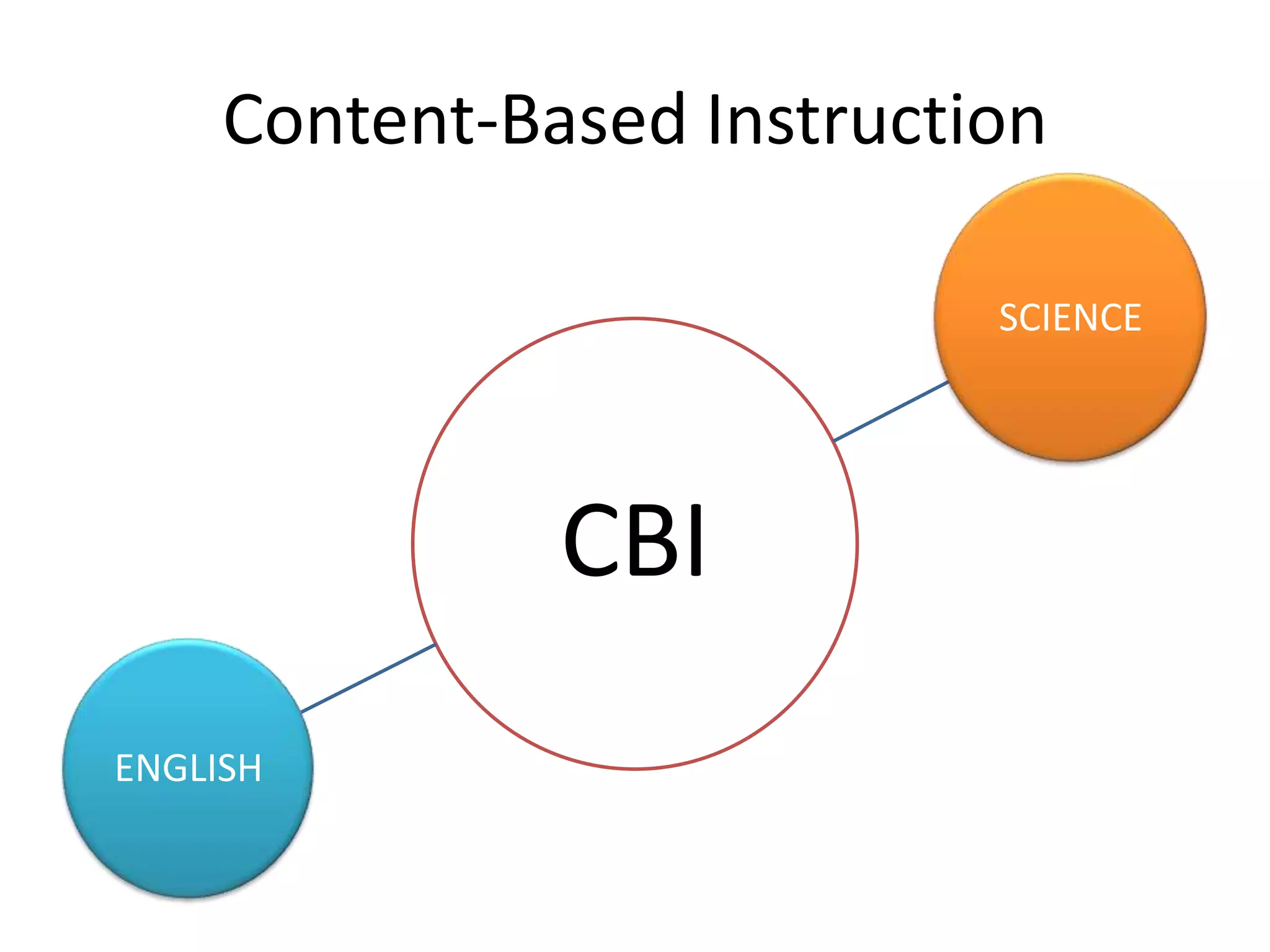 Content-Based Instruction

SCIENCE

CBI

ENGLISH